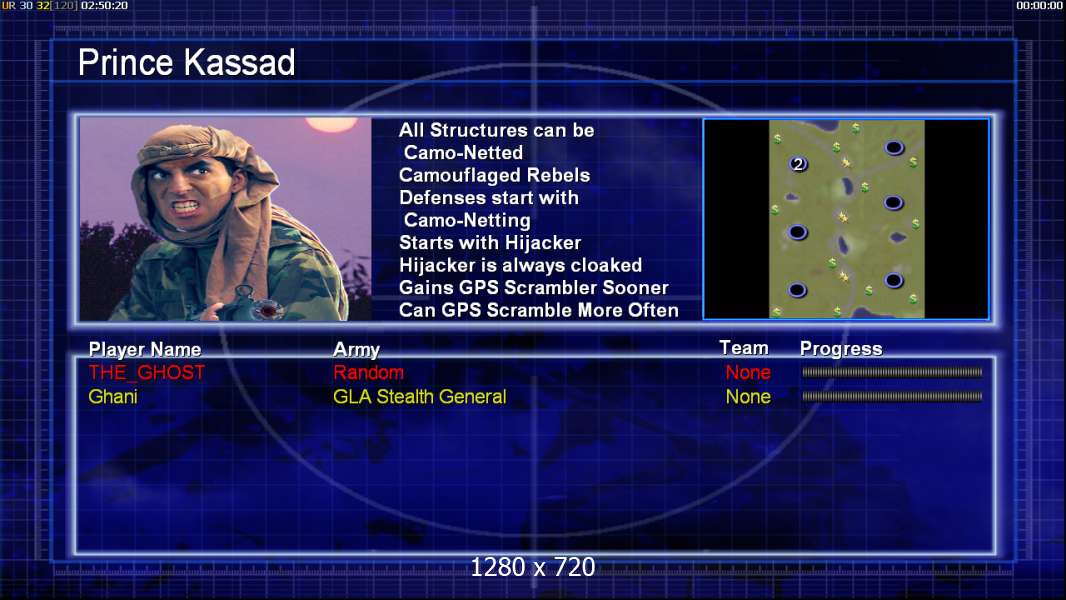 UR 30 32[120] 02:50:20

00:00:00

Prince Kassad

All Structures can be Camo-Netted
Camouflaged Rebels
Defenses start with Camo-Netting
Starts with Hijacker
Hijacker is always cloaked
Gains GPS Scrambler Sooner
Can GPS Scramble More Often

2

| Player Name | Army | Team | Progress |
|---|---|---|---|
| THE_GHOST | Random | None | |
| Ghani | GLA Stealth General | None | |

1280 x 720